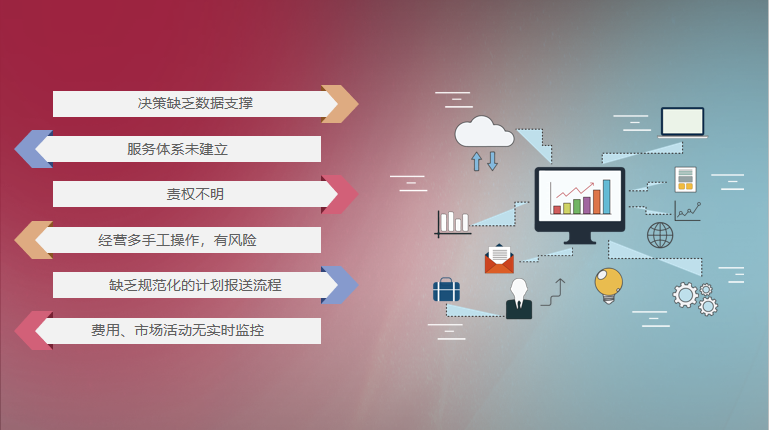 决策缺乏数据支撑

服务体系未建立

责权不明

经营多手工操作，有风险

缺乏规范化的计划报送流程

费用、市场活动无实时监控